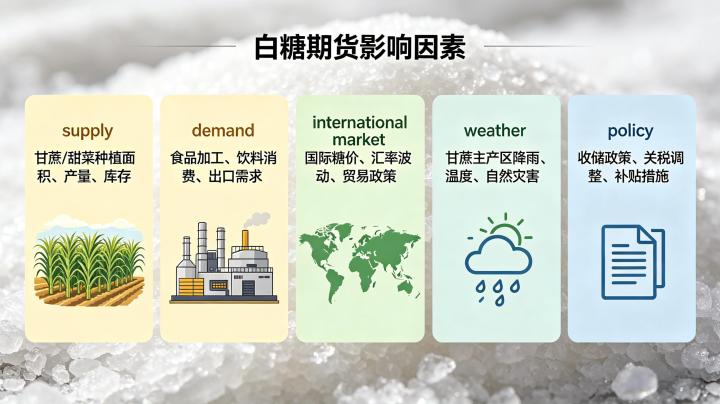 白糖期货影响因素

supply
甘蔗/甜菜种植面积、产量、库存

demand
食品加工、饮料消费、出口需求

international market
国际糖价、汇率波动、贸易政策

weather
甘蔗主产区降雨、温度、自然灾害

policy
收储政策、关税调整、补贴措施